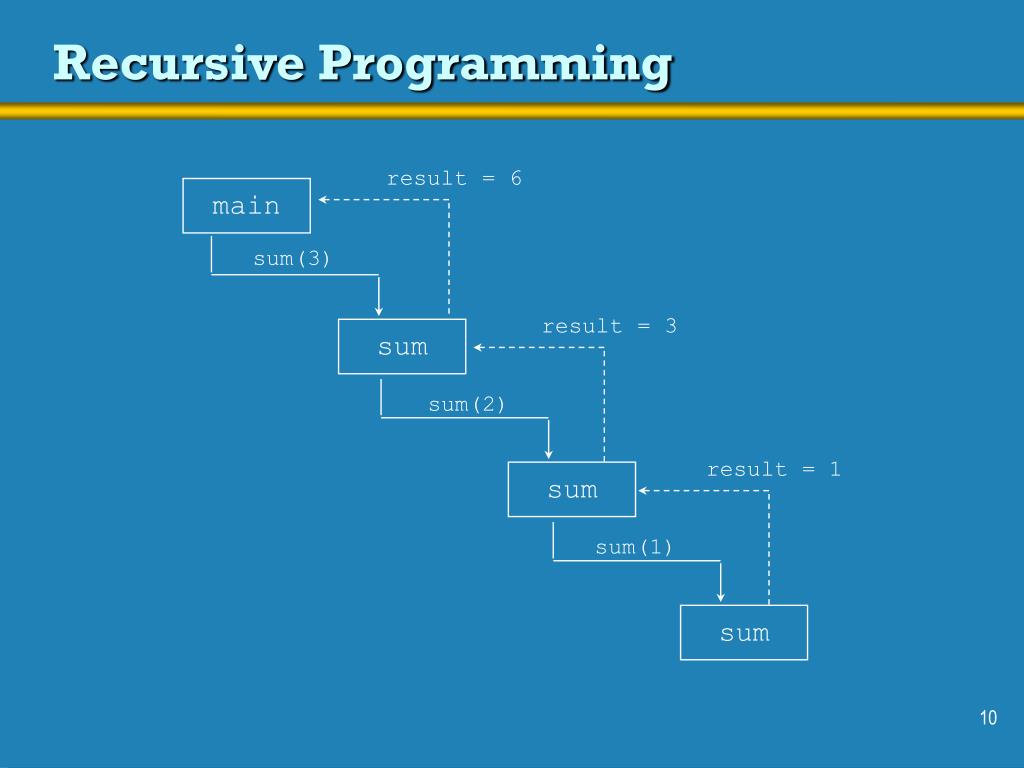 Recursive Programming

result = 6

main

sum(3)

result = 3

sum

sum(2)

result = 1

sum

sum(1)

sum

10